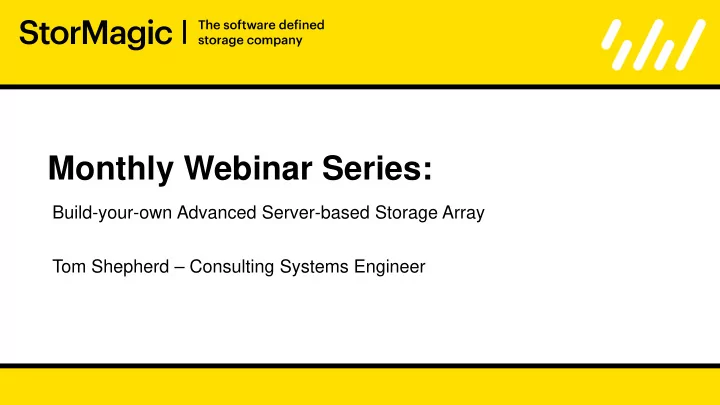 StorMagic | The software defined storage company

Monthly Webinar Series:

Build-your-own Advanced Server-based Storage Array

Tom Shepherd – Consulting Systems Engineer